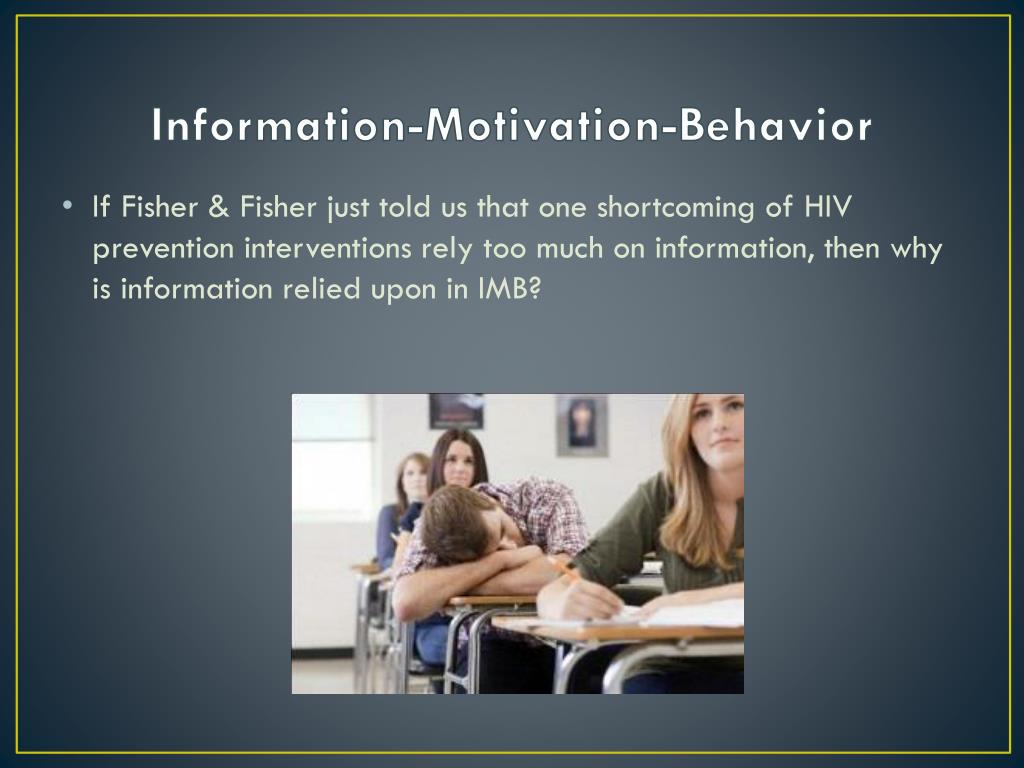 Information-Motivation-Behavior

• If Fisher & Fisher just told us that one shortcoming of HIV prevention interventions rely too much on information, then why is information relied upon in IMB?